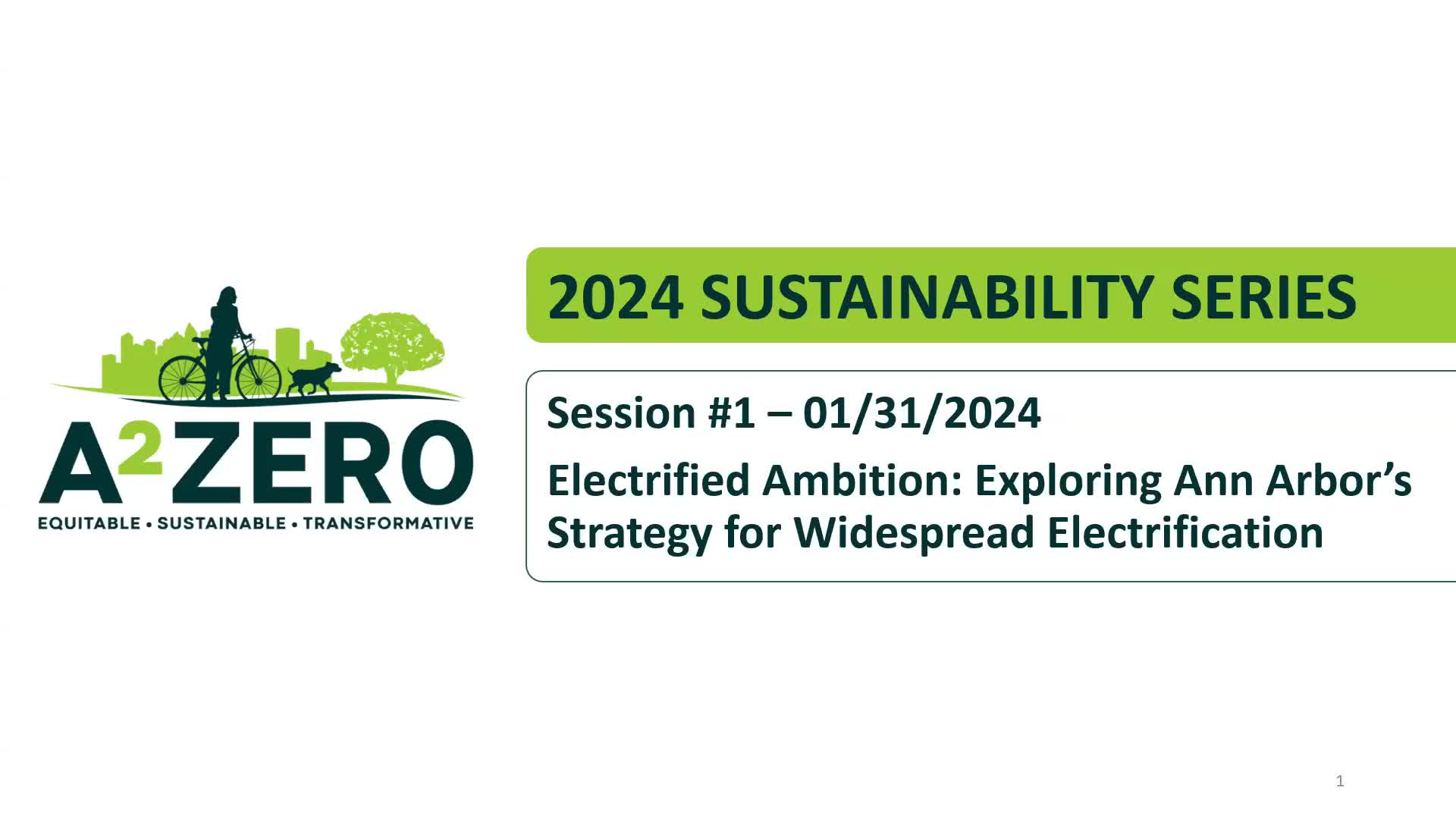 A²ZERO
EQUITABLE • SUSTAINABLE • TRANSFORMATIVE

2024 SUSTAINABILITY SERIES

Session #1 – 01/31/2024

Electrified Ambition: Exploring Ann Arbor's Strategy for Widespread Electrification

1